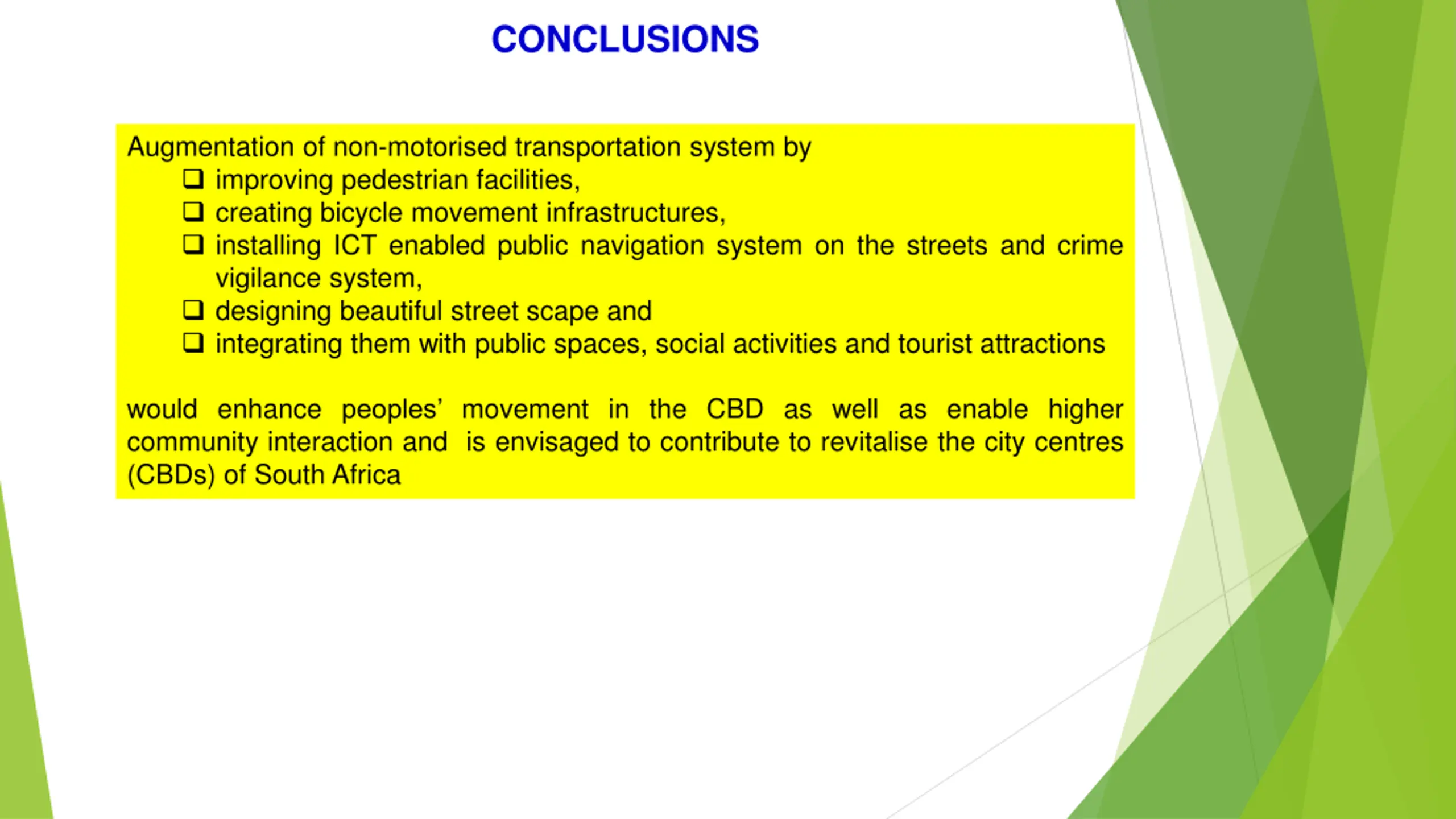 CONCLUSIONS

Augmentation of non-motorised transportation system by
❑ improving pedestrian facilities,
❑ creating bicycle movement infrastructures,
❑ installing ICT enabled public navigation system on the streets and crime vigilance system,
❑ designing beautiful street scape and
❑ integrating them with public spaces, social activities and tourist attractions

would enhance peoples' movement in the CBD as well as enable higher community interaction and is envisaged to contribute to revitalise the city centres (CBDs) of South Africa